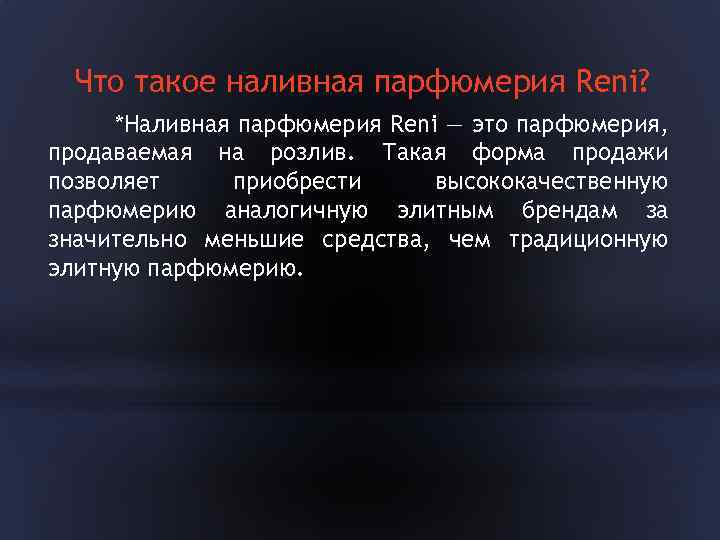 Что такое наливная парфюмерия Reni?

*Наливная парфюмерия Reni — это парфюмерия, продаваемая на розлив. Такая форма продажи позволяет приобрести высококачественную парфюмерию аналогичную элитным брендам за значительно меньшие средства, чем традиционную элитную парфюмерию.